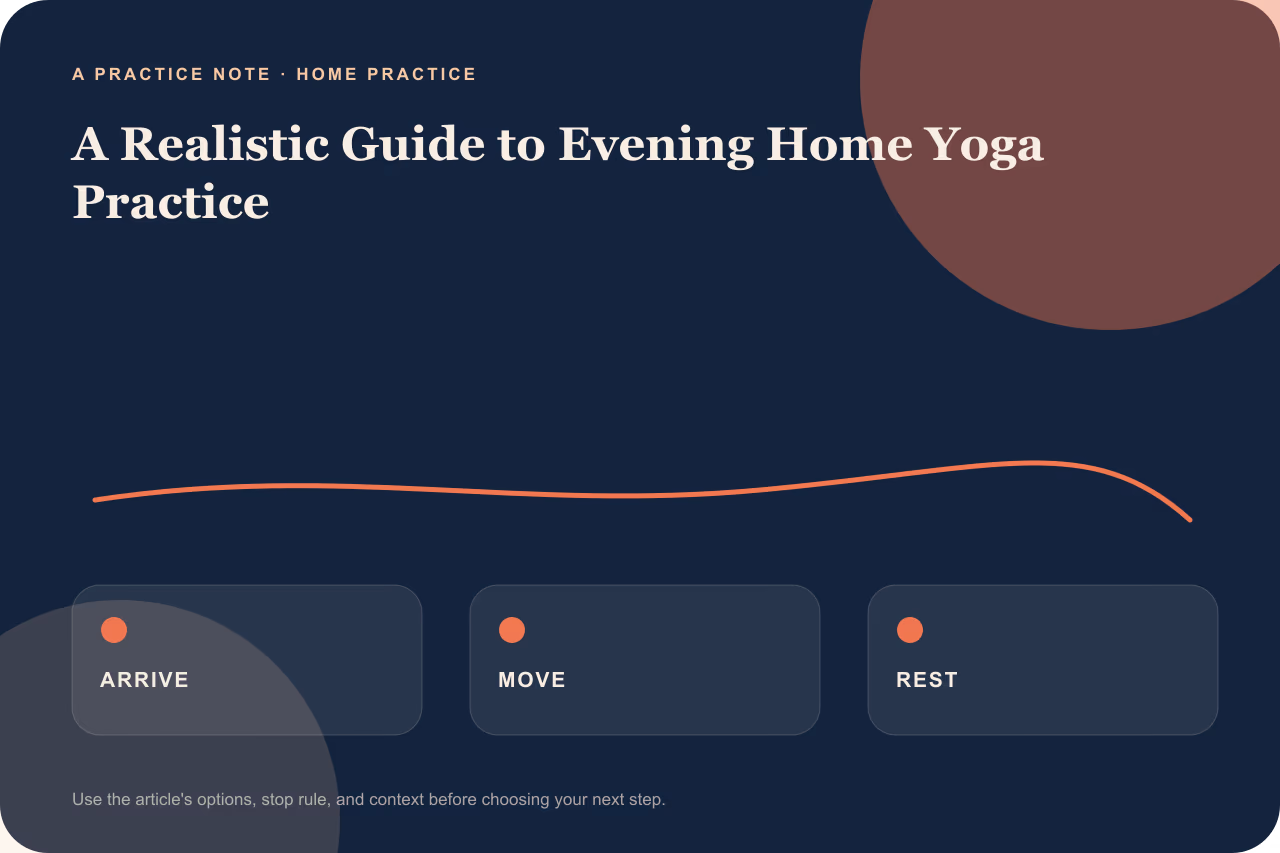 A PRACTICE NOTE · HOME PRACTICE

A Realistic Guide to Evening Home Yoga Practice

ARRIVE

MOVE

REST

Use the article's options, stop rule, and context before choosing your next step.